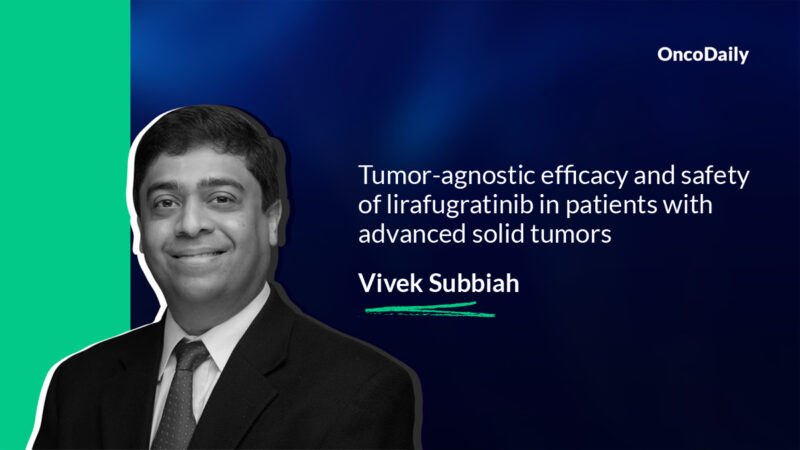 OncoDaily

Tumor-agnostic efficacy and safety of lirafugratinib in patients with advanced solid tumors

Vivek Subbiah